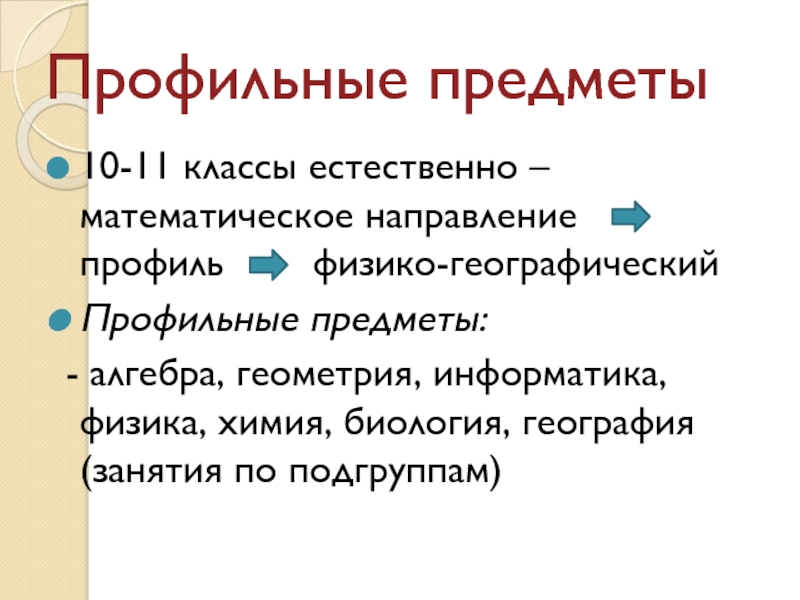 Профильные предметы

10-11 классы естественно – математическое направление профиль физико-географический

Профильные предметы:

- алгебра, геометрия, информатика, физика, химия, биология, география (занятия по подгруппам)